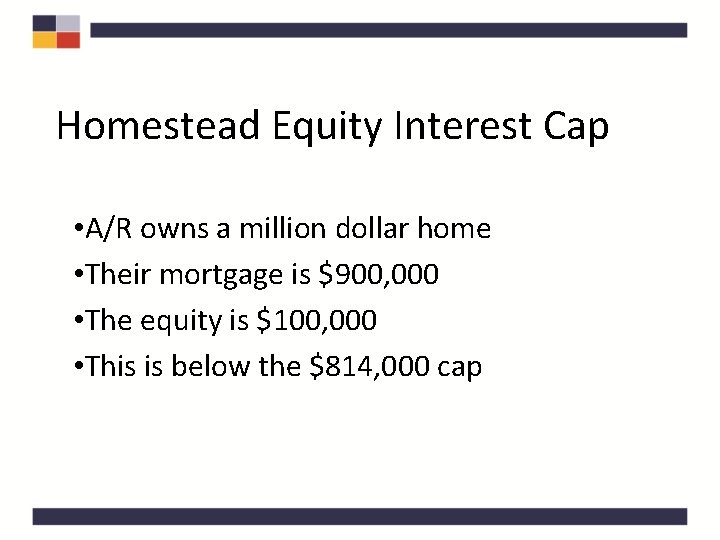 Homestead Equity Interest Cap

•A/R owns a million dollar home
•Their mortgage is \$900,000
•The equity is \$100,000
•This is below the \$814,000 cap